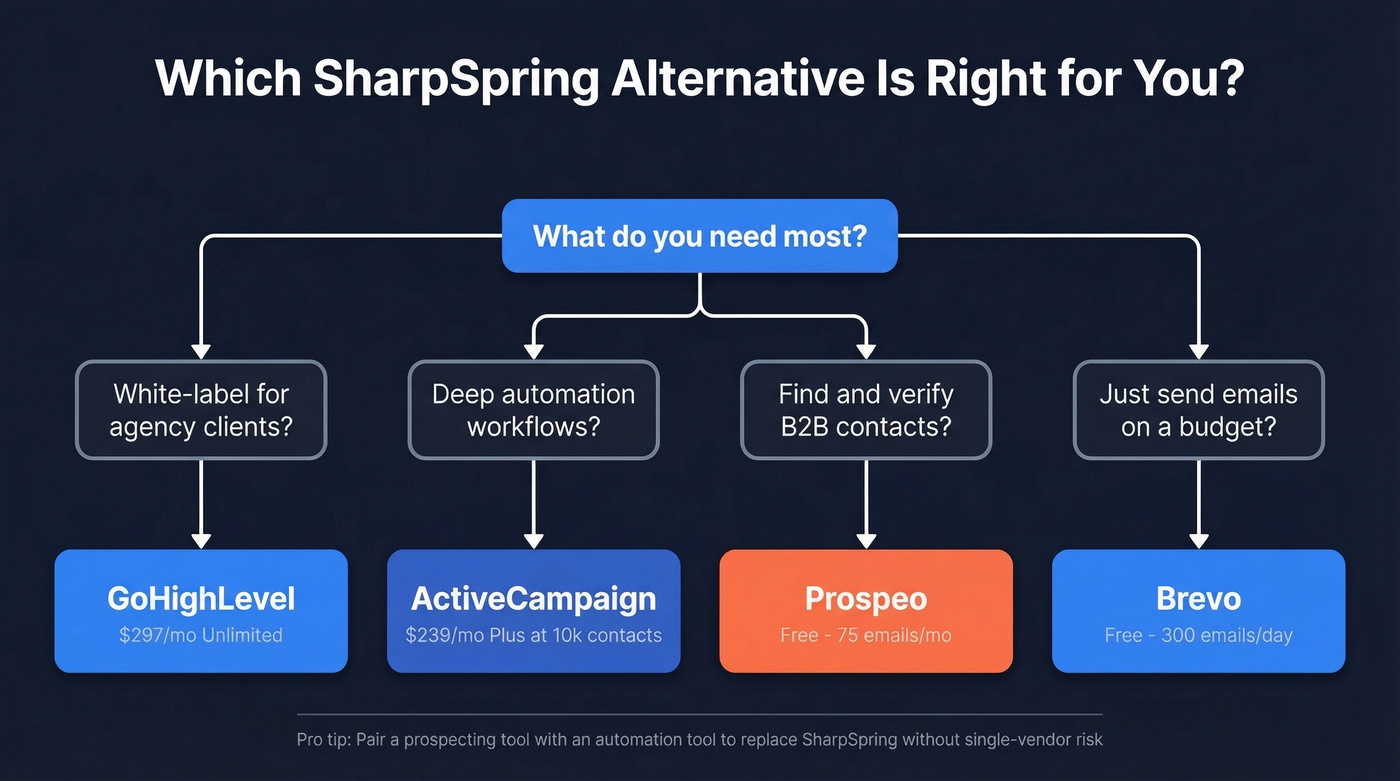 Which SharpSpring Alternative Is Right for You?

What do you need most?

White-label for agency clients?

Deep automation workflows?

Find and verify B2B contacts?

Just send emails on a budget?

GoHighLevel
$297/mo Unlimited

ActiveCampaign
$239/mo Plus at 10k contacts

Prospeo
Free - 75 emails/mo

Brevo
Free - 300 emails/day

Pro tip: Pair a prospecting tool with an automation tool to replace SharpSpring without single-vendor risk